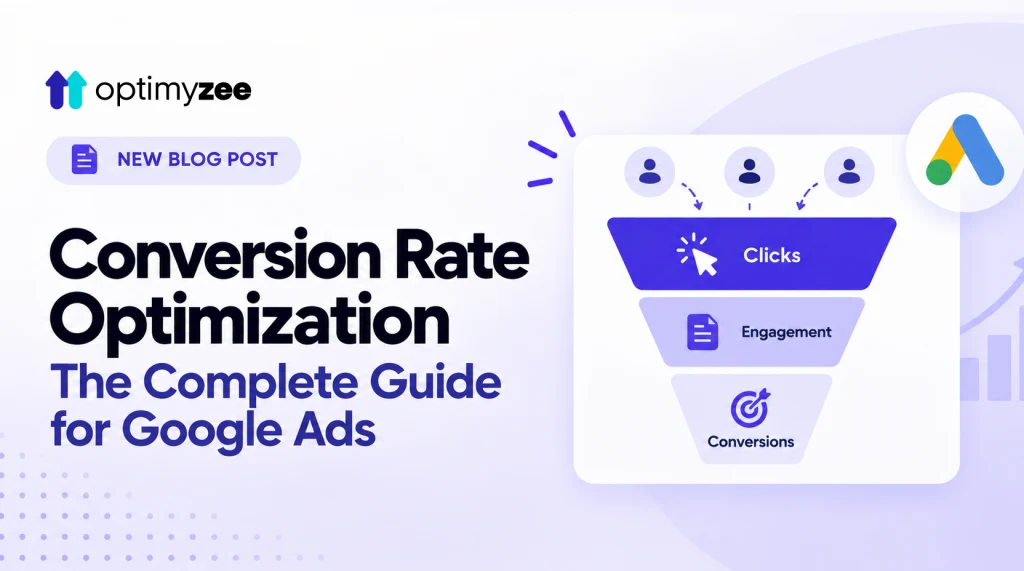 optimyzee

NEW BLOG POST

Conversion Rate Optimization
The Complete Guide for Google Ads

Clicks
Engagement
Conversions